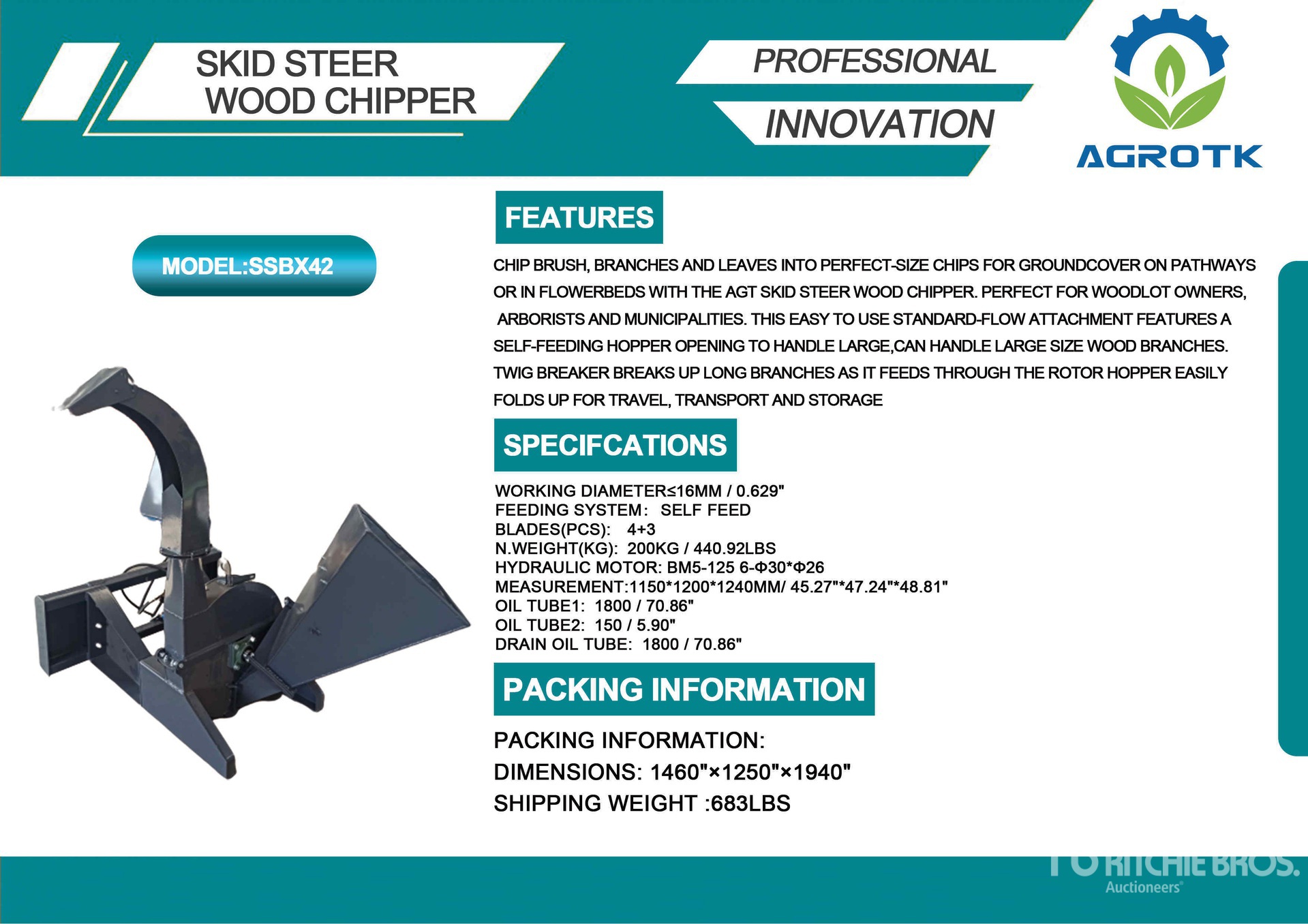 SKID STEER WOOD CHIPPER

PROFESSIONAL

INNOVATION

AGROTK

MODEL:SSBX42

FEATURES

CHIP BRUSH, BRANCHES AND LEAVES INTO PERFECT-SIZE CHIPS FOR GROUNDCOVER ON PATHWAYS OR IN FLOWERBEDS WITH THE AGT SKID STEER WOOD CHIPPER. PERFECT FOR WOODLOT OWNERS, ARBORISTS AND MUNICIPALITIES. THIS EASY TO USE STANDARD-FLOW ATTACHMENT FEATURES A SELF-FEEDING HOPPER OPENING TO HANDLE LARGE,CAN HANDLE LARGE SIZE WOOD BRANCHES. TWIG BREAKER BREAKS UP LONG BRANCHES AS IT FEEDS THROUGH THE ROTOR HOPPER EASILY FOLDS UP FOR TRAVEL, TRANSPORT AND STORAGE

SPECIFCATIONS

WORKING DIAMETER≤16MM / 0.629"
FEEDING SYSTEM: SELF FEED
BLADES(PCS): 4+3
N.WEIGHT(KG): 200KG / 440.92LBS
HYDRAULIC MOTOR: BM5-125 6-Φ30*Φ26
MEASUREMENT:1150*1200*1240MM/ 45.27"*47.24"*48.81"
OIL TUBE1: 1800 / 70.86"
OIL TUBE2: 150 / 5.90"
DRAIN OIL TUBE: 1800 / 70.86"

PACKING INFORMATION

PACKING INFORMATION:
DIMENSIONS: 1460"×1250"×1940"
SHIPPING WEIGHT :683LBS

RITCHIE BROS.
Auctioneers